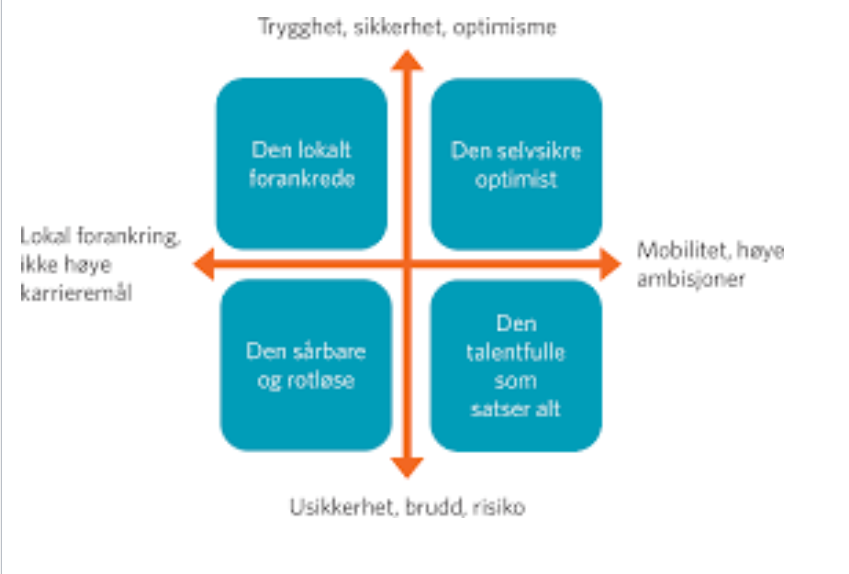 Trygghet, sikkerhet, optimisme

Den lokalt forankrede

Den selvsikre optimist

Lokal forankring, ikke høye karrieremål

Mobilitet, høye ambisjoner

Den sårbare og rotløse

Den talentfulle som satser alt

Usikkerhet, brudd, risiko